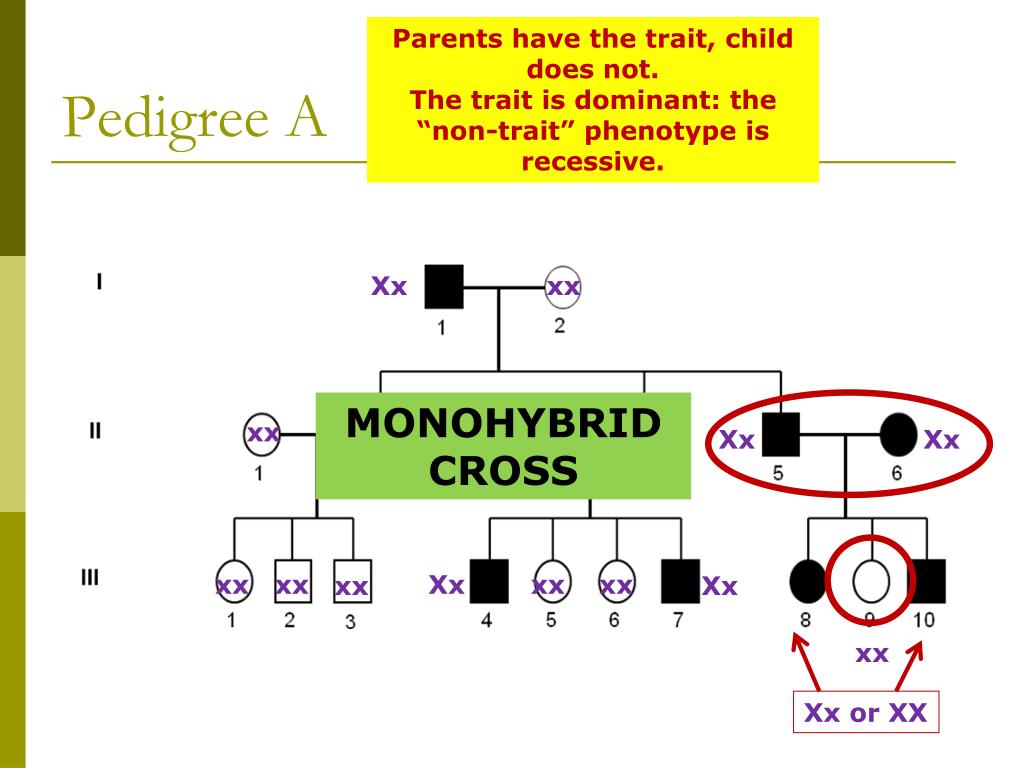 Pedigree A

Parents have the trait, child does not.
The trait is dominant: the "non-trait" phenotype is recessive.

I
Xx 1
xx 2

II
xx 1
MONOHYBRID CROSS
Xx 5
6 Xx

III
xx 1
xx 2
xx 3
Xx 4
xx 5
xx 6
7 Xx
8
9
10
xx
Xx or XX